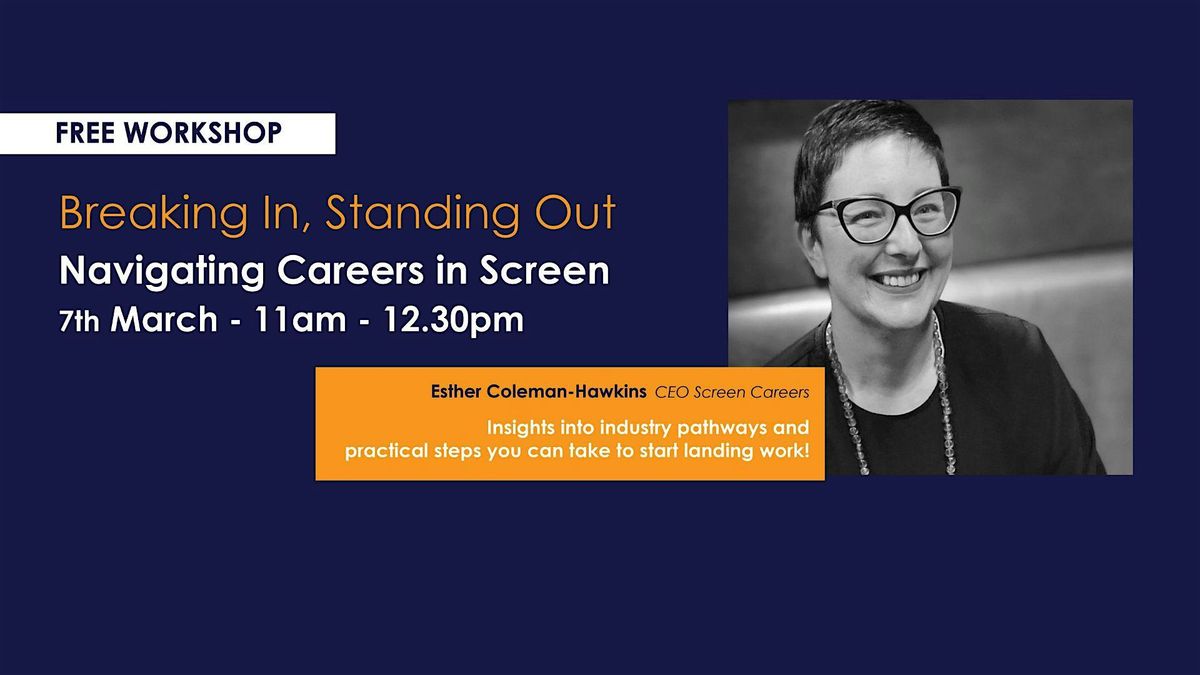 FREE WORKSHOP

Breaking In, Standing Out

Navigating Careers in Screen

7th March - 11am - 12.30pm

Esther Coleman-Hawkins CEO Screen Careers

Insights into industry pathways and practical steps you can take to start landing work!